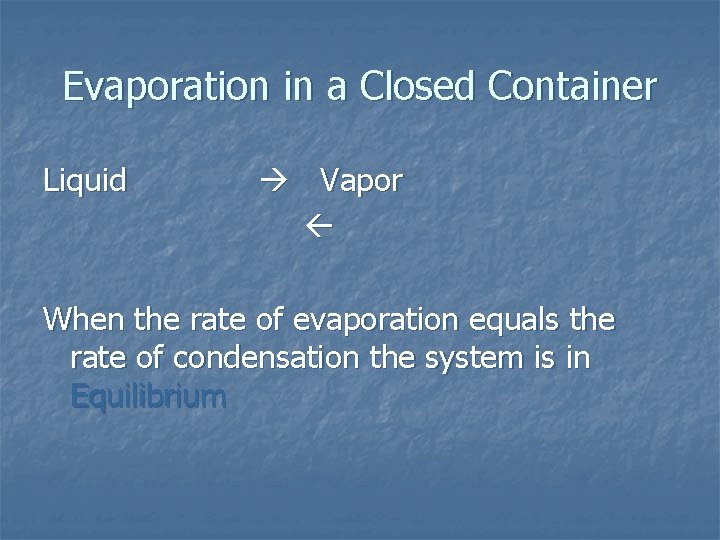 Evaporation in a Closed Container

Liquid → Vapor
←

When the rate of evaporation equals the rate of condensation the system is in Equilibrium